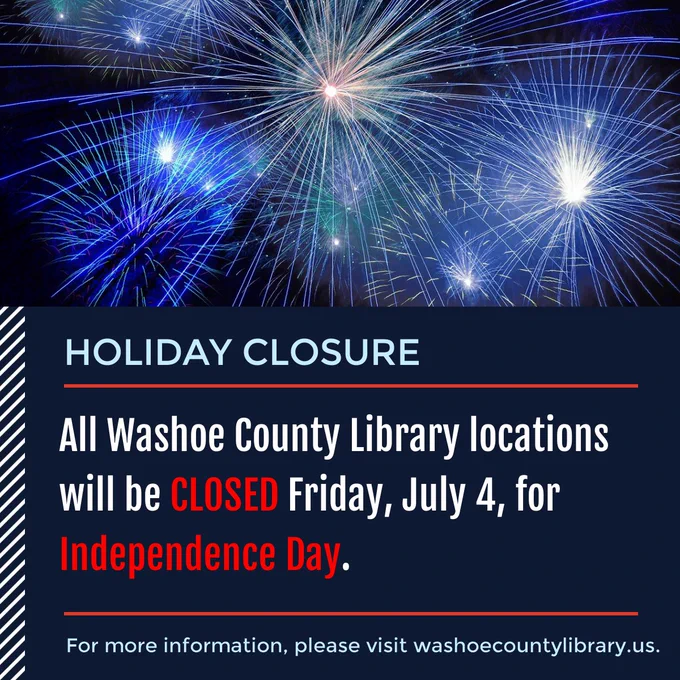 HOLIDAY CLOSURE

All Washoe County Library locations will be CLOSED Friday, July 4, for Independence Day.

For more information, please visit washoecountylibrary.us.